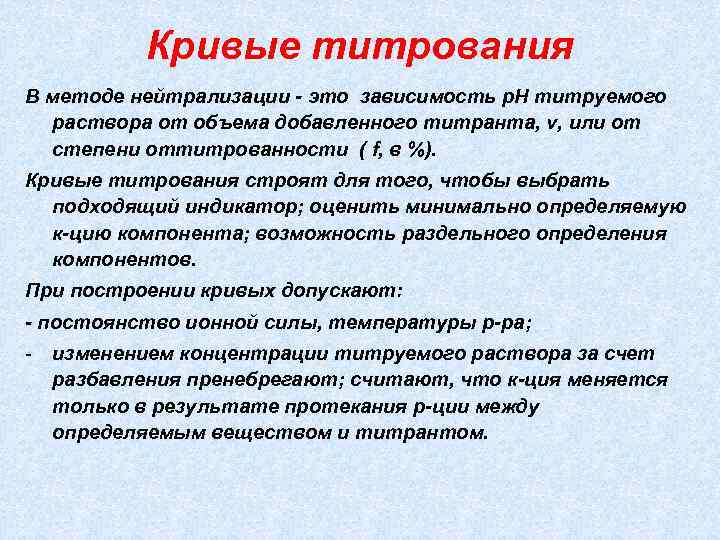 Кривые титрования

В методе нейтрализации - это зависимость pH титруемого раствора от объема добавленного титранта, v, или от степени оттитрованности ( f, в %).

Кривые титрования строят для того, чтобы выбрать подходящий индикатор; оценить минимально определяемую к-цию компонента; возможность раздельного определения компонентов.

При построении кривых допускают:

- постоянство ионной силы, температуры р-ра;

- изменением концентрации титруемого раствора за счет разбавления пренебрегают; считают, что к-ция меняется только в результате протекания р-ции между определяемым веществом и титрантом.